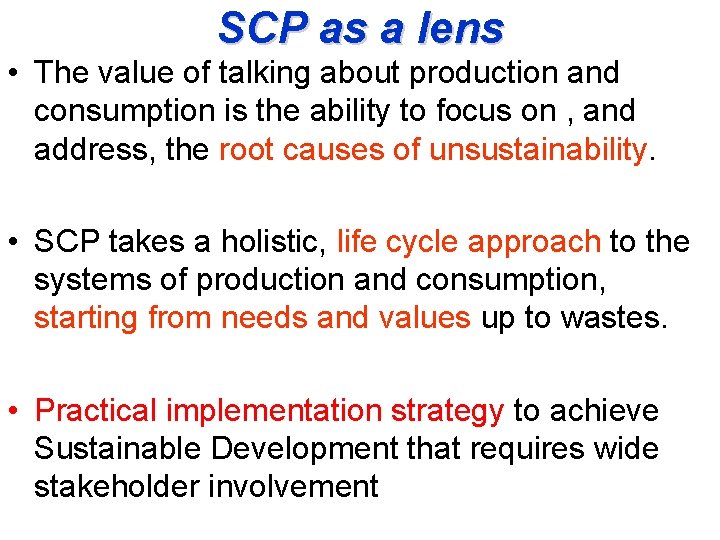 SCP as a lens

• The value of talking about production and consumption is the ability to focus on , and address, the root causes of unsustainability.

• SCP takes a holistic, life cycle approach to the systems of production and consumption, starting from needs and values up to wastes.

• Practical implementation strategy to achieve Sustainable Development that requires wide stakeholder involvement